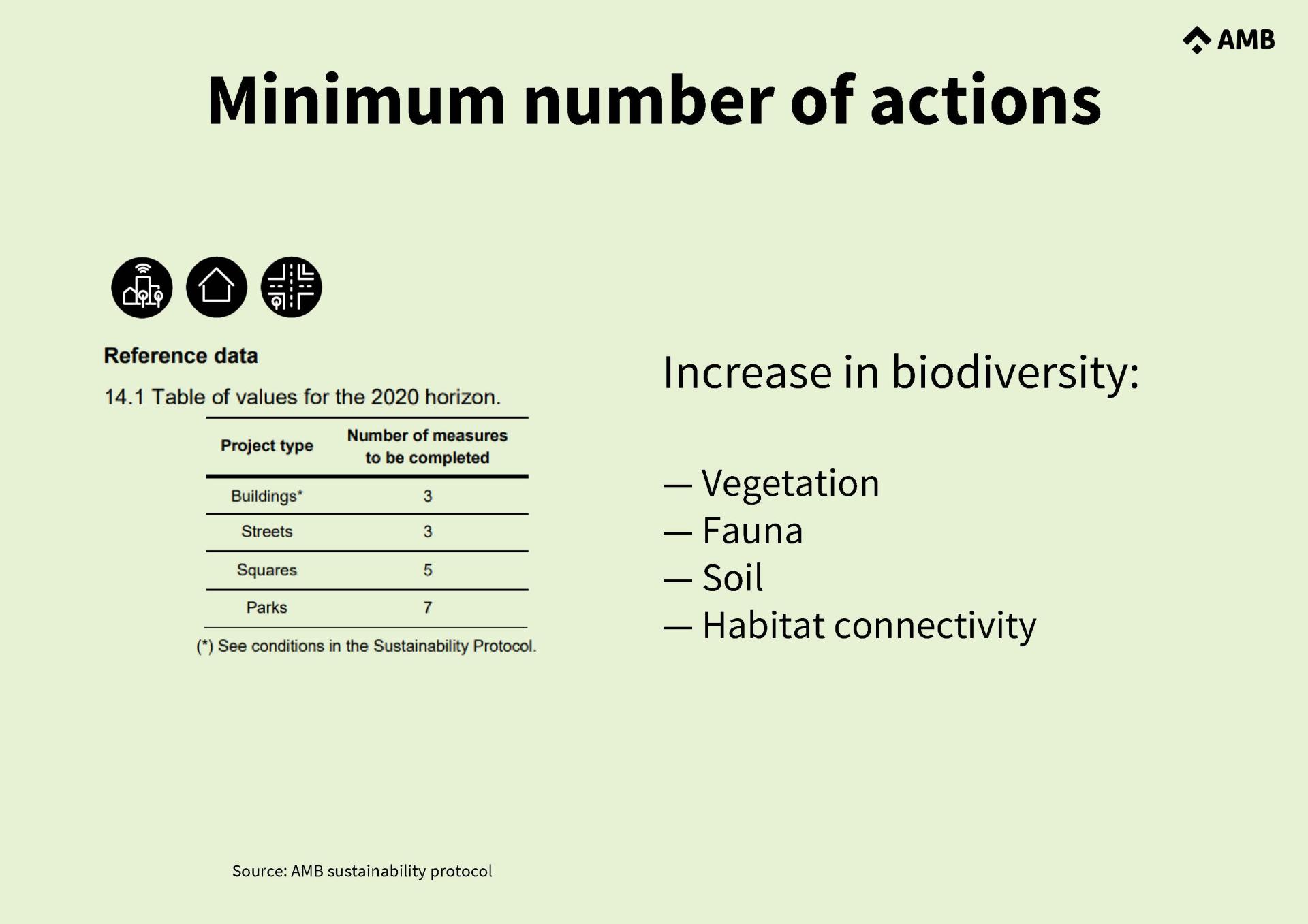 AMB

Minimum number of actions

Reference data

14.1 Table of values for the 2020 horizon.

| Project type | Number of measures to be completed |
|---|---|
| Buildings* | 3 |
| Streets | 3 |
| Squares | 5 |
| Parks | 7 |

(*) See conditions in the Sustainability Protocol.

Increase in biodiversity:

— Vegetation
— Fauna
— Soil
— Habitat connectivity

Source: AMB sustainability protocol